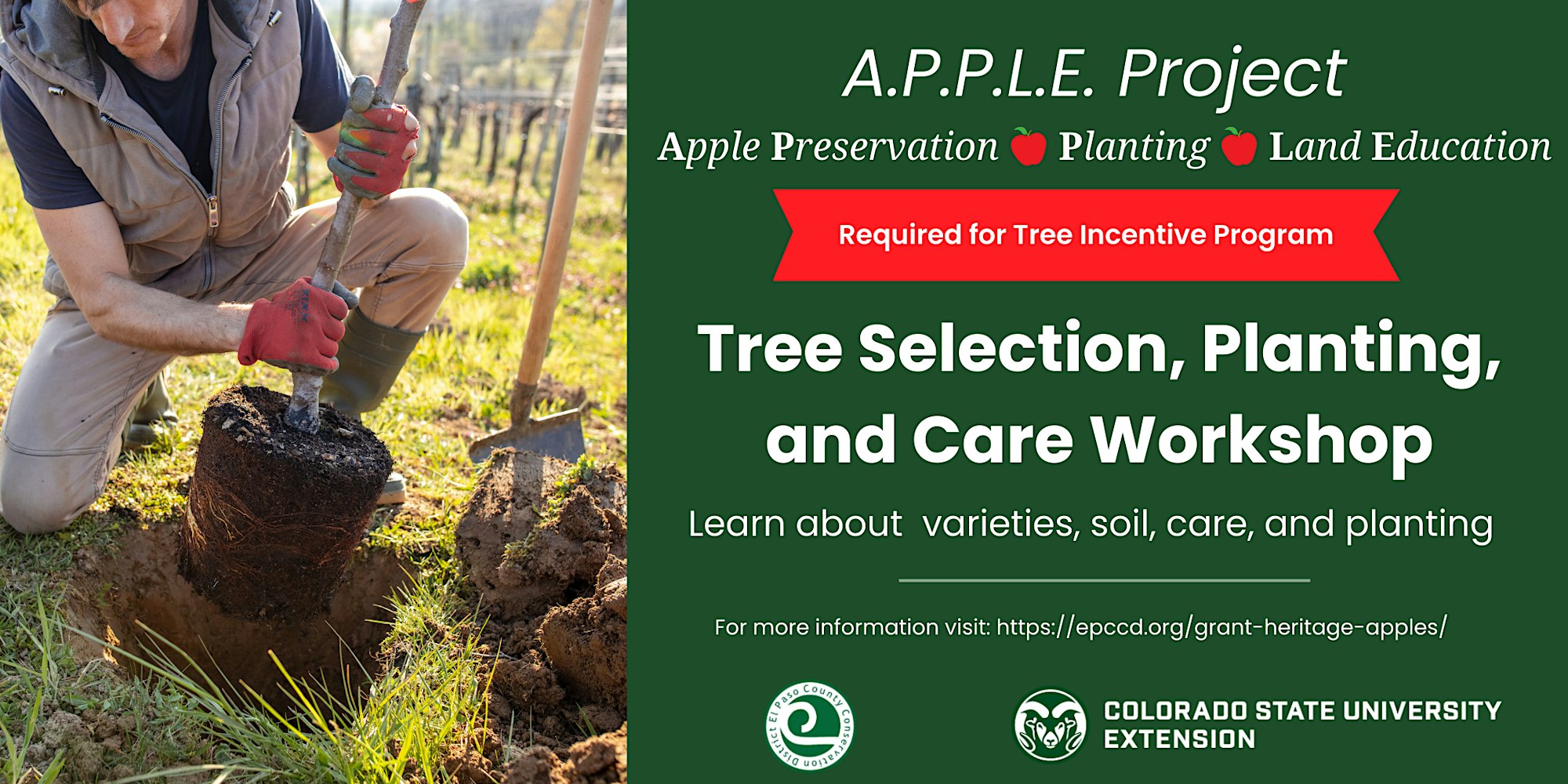 A.P.P.L.E. Project

Apple Preservation 🍎 Planting 🍎 Land Education

Required for Tree Incentive Program

Tree Selection, Planting, and Care Workshop

Learn about varieties, soil, care, and planting

For more information visit: https://epccd.org/grant-heritage-apples/

El Paso County Conservation District

COLORADO STATE UNIVERSITY EXTENSION